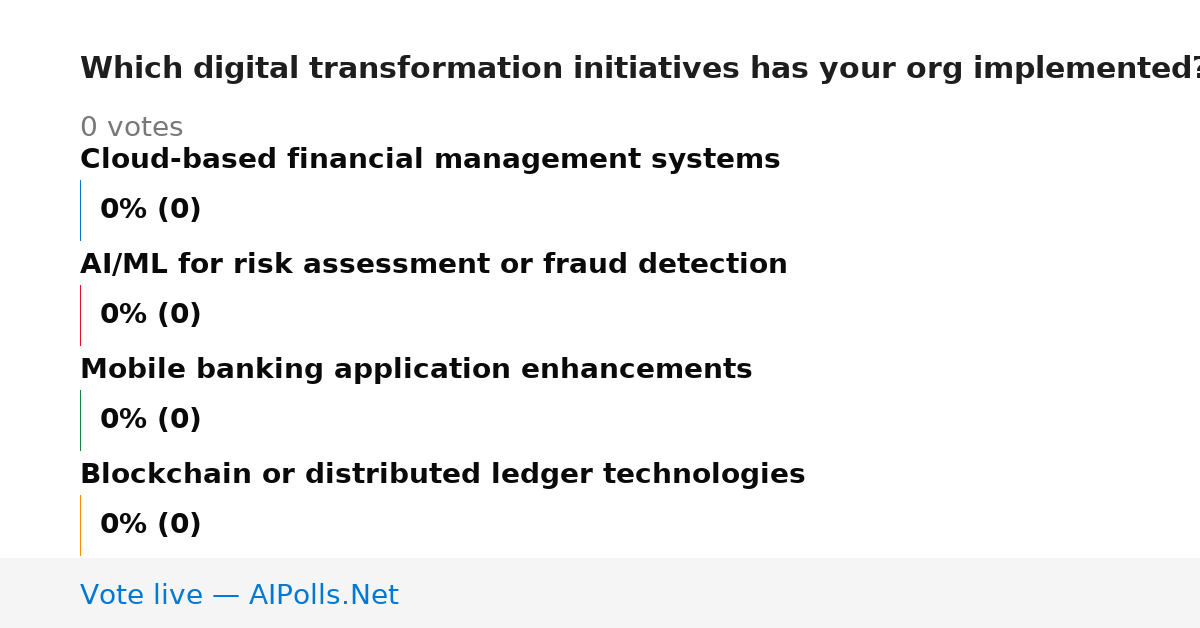 Which digital transformation initiatives has your org implemented?

0 votes

Cloud-based financial management systems

0% (0)

AI/ML for risk assessment or fraud detection

0% (0)

Mobile banking application enhancements

0% (0)

Blockchain or distributed ledger technologies

0% (0)

Vote live — AIPolls.Net